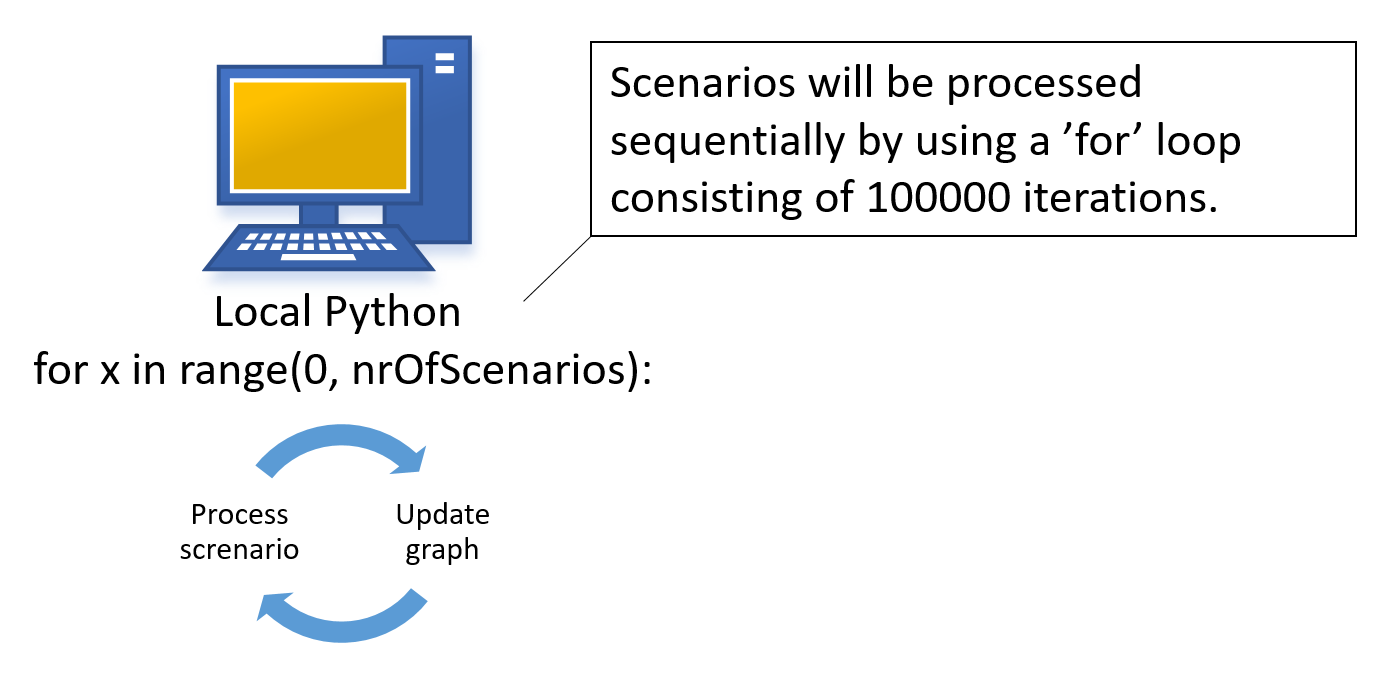 Scenarios will be processed sequentially by using a ’for’ loop consisting of 100000 iterations.

Local Python
for x in range(0, nrOfScenarios):

Process screnario

Update graph